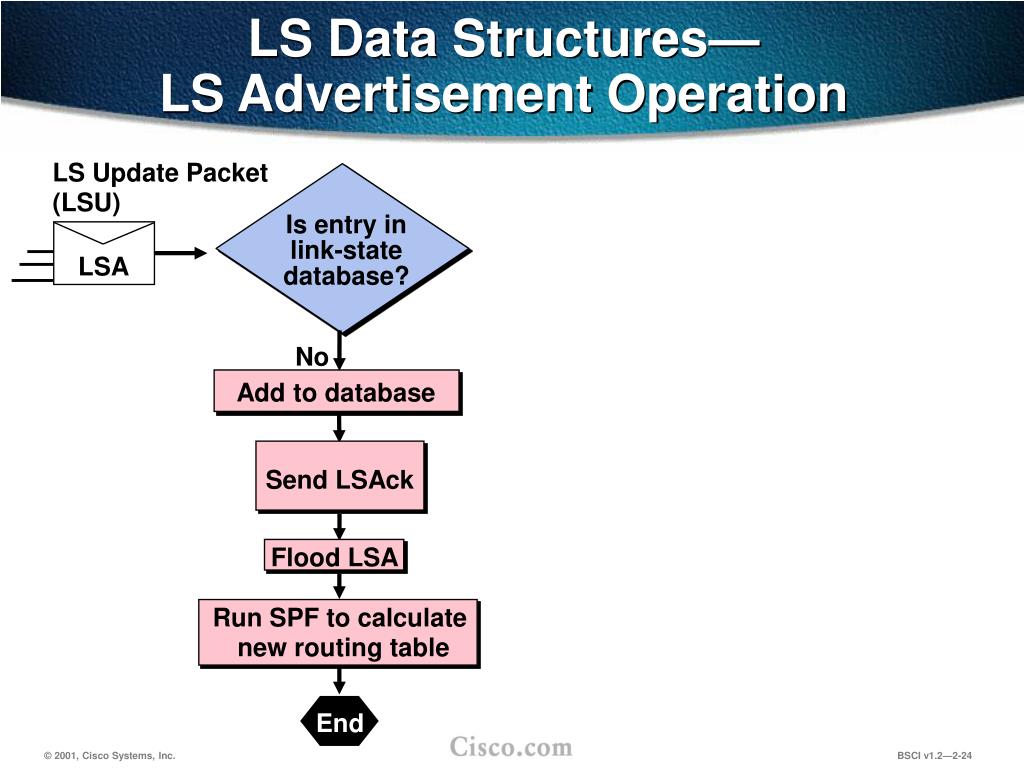 LS Data Structures—
LS Advertisement Operation

LS Update Packet (LSU)

LSA

Is entry in link-state database?

No

Add to database

Send LSAck

Flood LSA

Run SPF to calculate new routing table

End

© 2001, Cisco Systems, Inc.

Cisco.com

BSCI v1.2—2-24